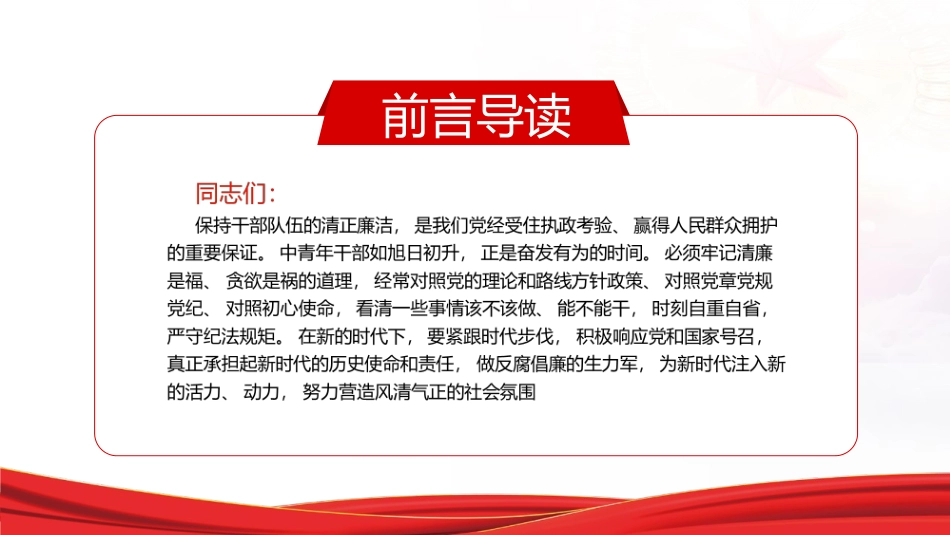 前言导读

同志们:

保持干部队伍的清正廉洁，是我们党经受住执政考验、赢得人民群众拥护的重要保证。中青年干部如旭日初升，正是奋发有为的时间。必须牢记清廉是福、贪欲是祸的道理，经常对照党的理论和路线方针政策、对照党章党规党纪、对照初心使命，看清一些事情该不该做、能不能干，时刻自重自省，严守纪法规矩。在新的时代下，要紧跟时代步伐，积极响应党和国家号召，真正承担起新时代的历史使命和责任，做反腐倡廉的生力军，为新时代注入新的活力、动力，努力营造风清气正的社会氛围